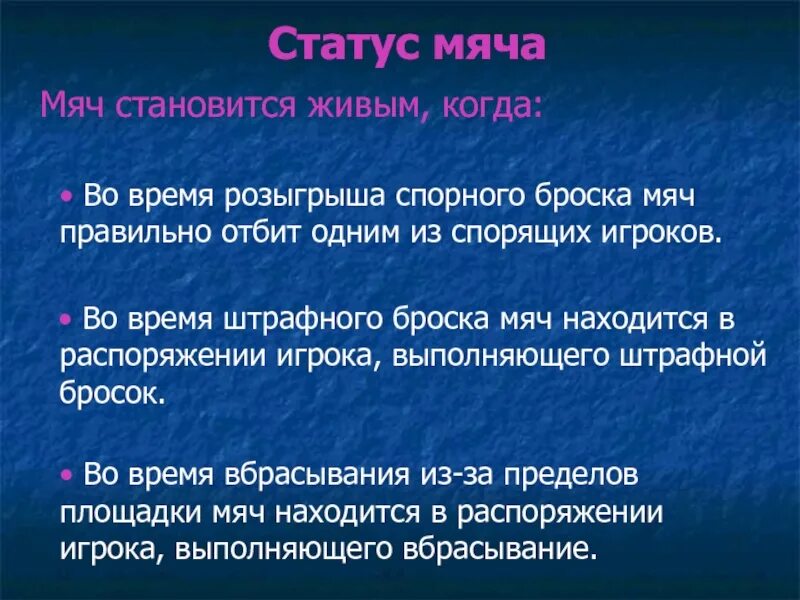 Статус мяча

Мяч становится живым, когда:

• Во время розыгрыша спорного броска мяч правильно отбит одним из спорящих игроков.

• Во время штрафного броска мяч находится в распоряжении игрока, выполняющего штрафной бросок.

• Во время вбрасывания из-за пределов площадки мяч находится в распоряжении игрока, выполняющего вбрасывание.